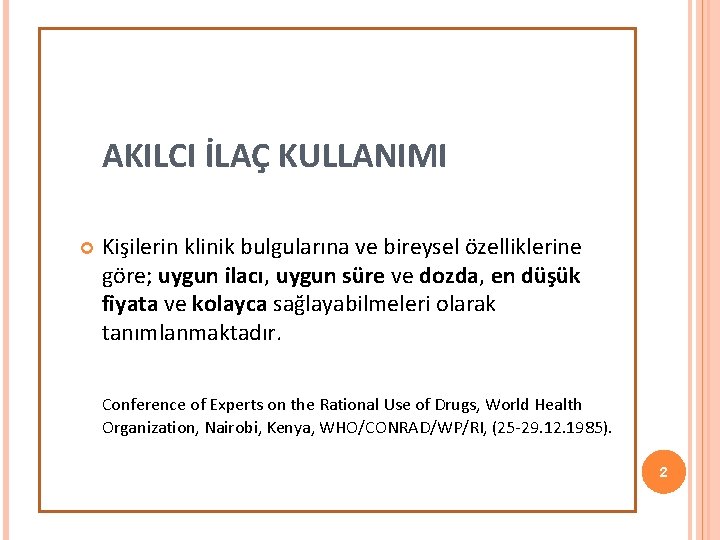 AKILCI İLAÇ KULLANIMI

Kişilerin klinik bulgularına ve bireysel özelliklerine göre; uygun ilacı, uygun süre ve dozda, en düşük fiyata ve kolayca sağlayabilmeleri olarak tanımlanmaktadır.

Conference of Experts on the Rational Use of Drugs, World Health Organization, Nairobi, Kenya, WHO/CONRAD/WP/RI, (25-29.12.1985).

2